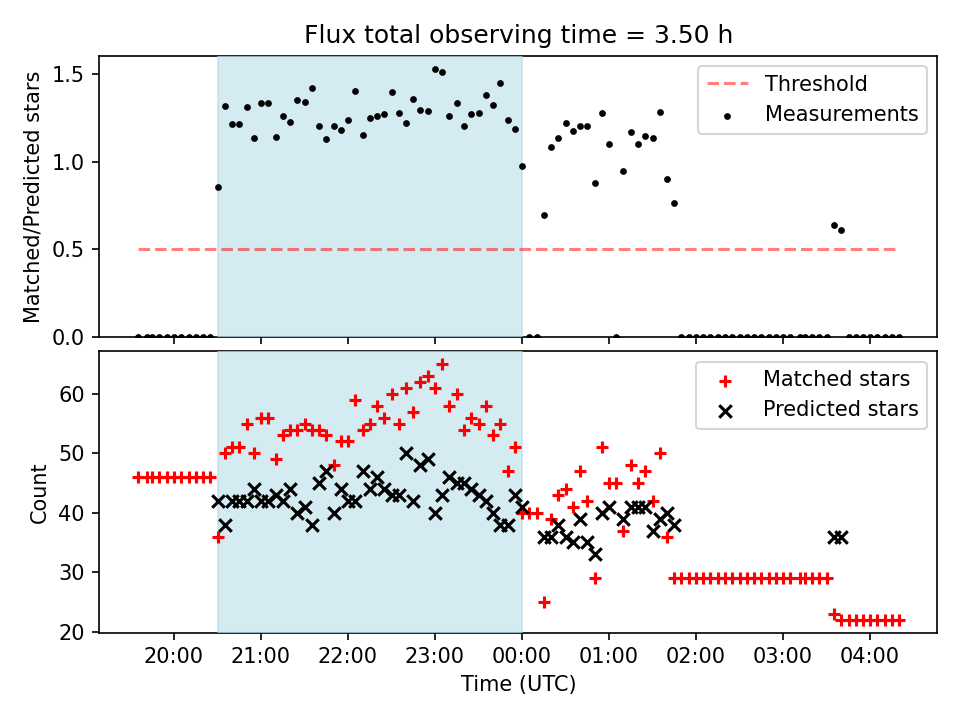 Flux total observing time = 3.50 h

Matched/Predicted stars

1.5
1.0
0.5
0.0

Threshold
Measurements

Count

60
50
40
30
20

Matched stars
Predicted stars

20:00
21:00
22:00
23:00
00:00
01:00
02:00
03:00
04:00

Time (UTC)